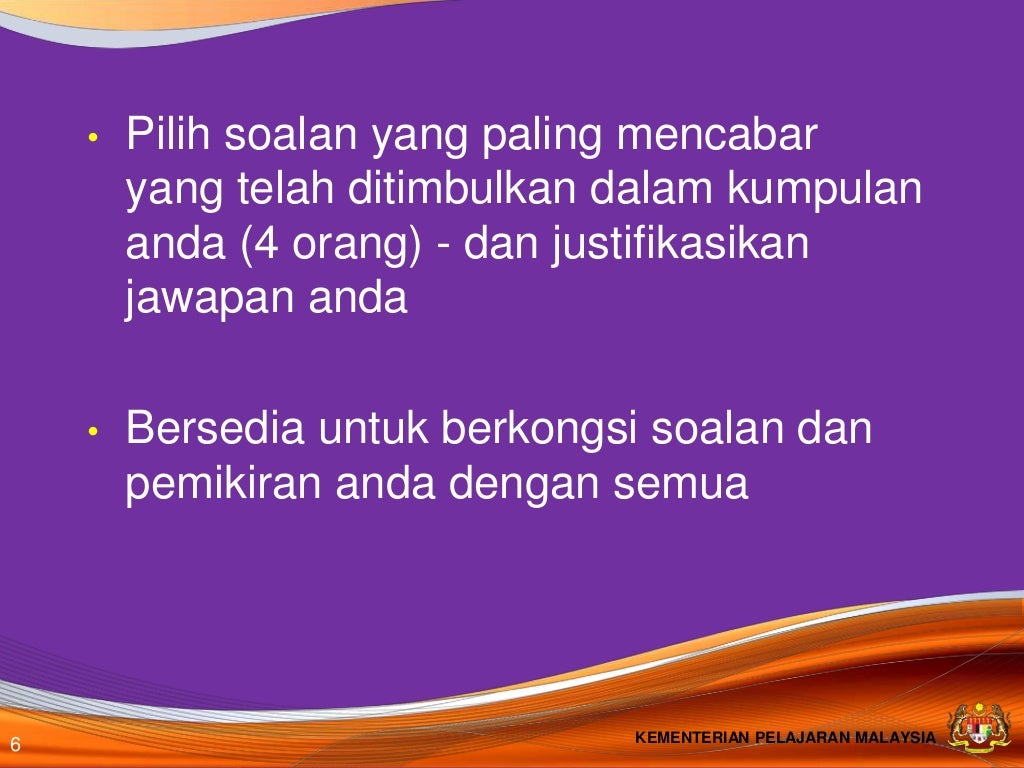 • Pilih soalan yang paling mencabar yang telah ditimbulkan dalam kumpulan anda (4 orang) - dan justifikasikan jawapan anda

• Bersedia untuk berkongsi soalan dan pemikiran anda dengan semua

6

KEMENTERIAN PELAJARAN MALAYSIA